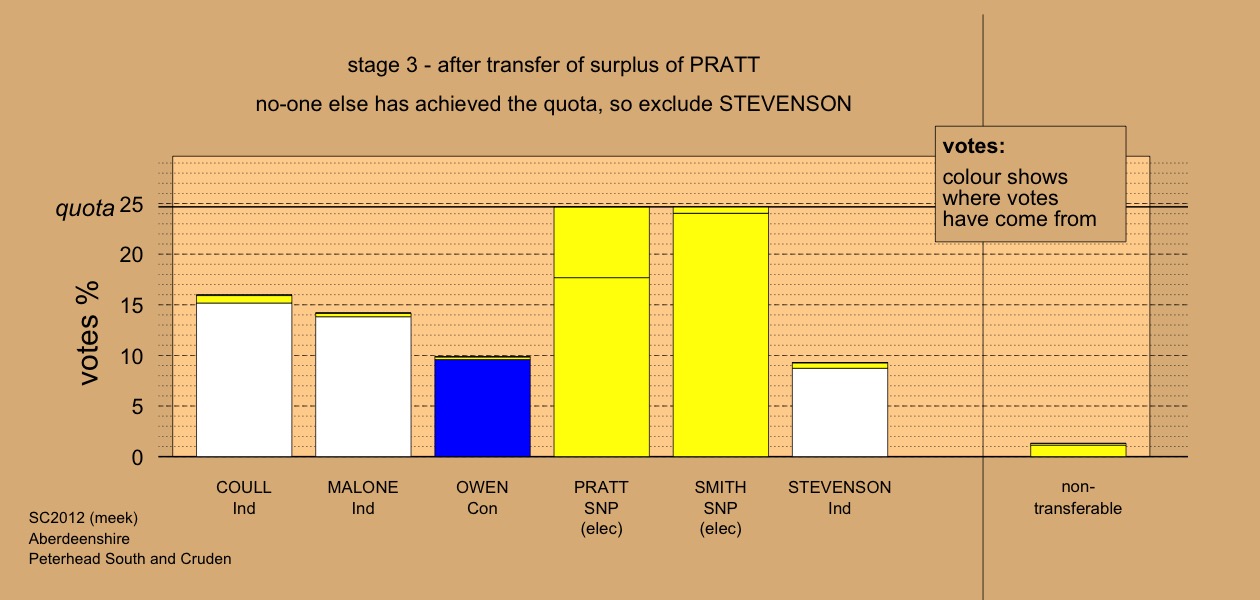 stage 3 - after transfer of surplus of PRATT

no-one else has achieved the quota, so exclude STEVENSON

votes:
colour shows where votes have come from

quota

votes %

25
20
15
10
5
0

COULL
Ind

MALONE
Ind

OWEN
Con

PRATT
SNP
(elec)

SMITH
SNP
(elec)

STEVENSON
Ind

non-transferable

SC2012 (meek)
Aberdeenshire
Peterhead South and Cruden